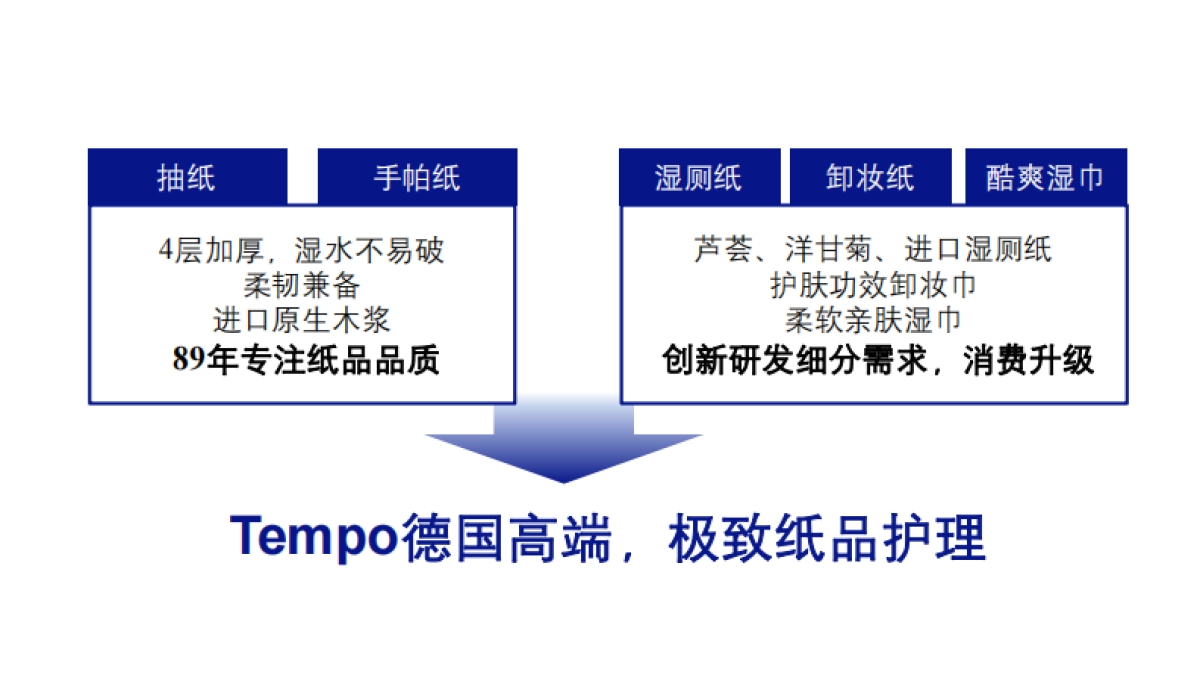 抽纸

手帕纸

4层加厚，湿水不易破
柔韧兼备
进口原生木浆
89年专注纸品品质

湿厕纸

卸妆纸

酷爽湿巾

芦荟、洋甘菊、进口湿厕纸
护肤功效卸妆巾
柔软亲肤湿巾
创新研发细分需求，消费升级

Tempo德国高端，极致纸品护理